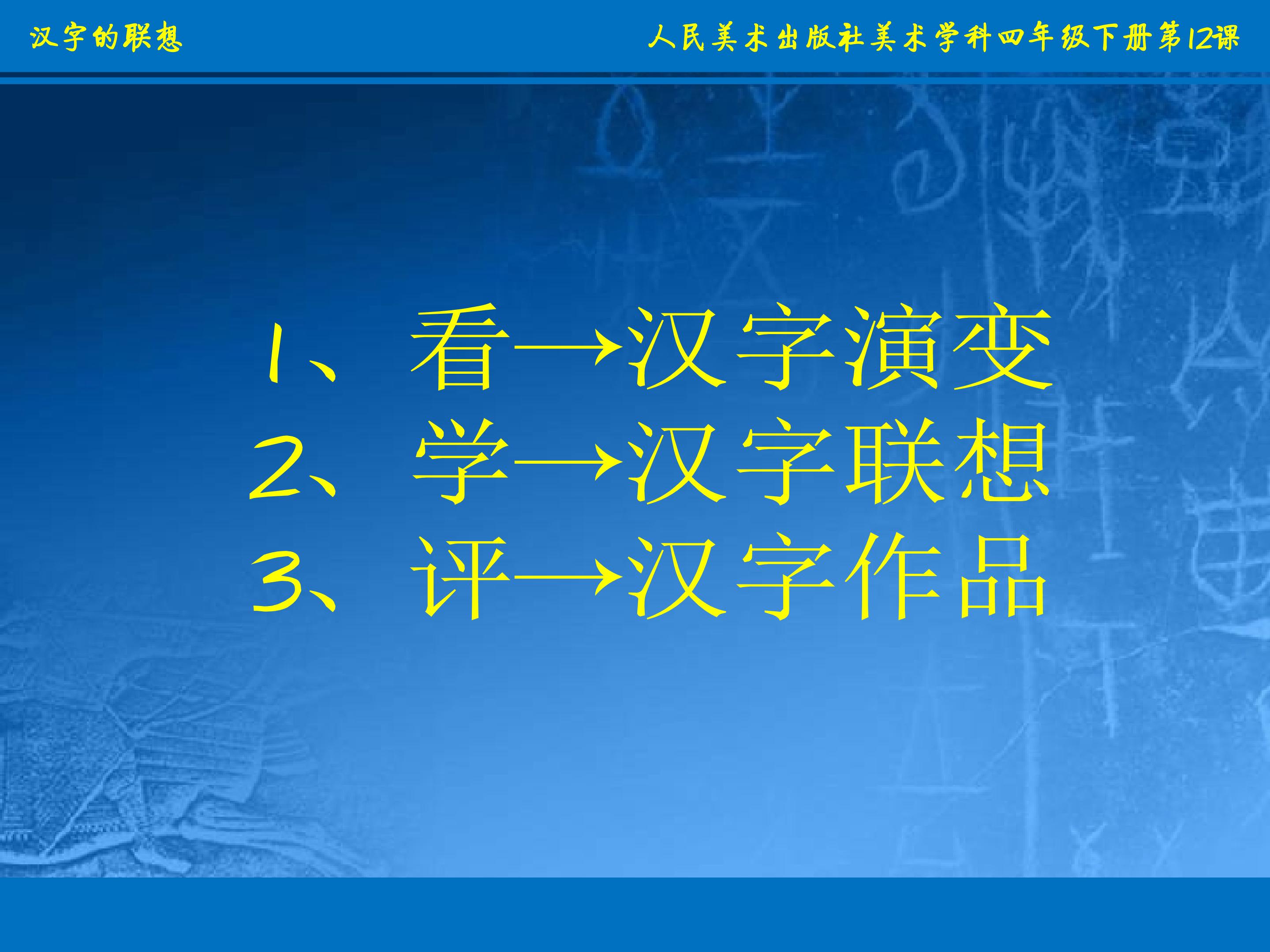 汉字的联想

人民美术出版社美术学科四年级下册第12课

1、看→汉字演变
2、学→汉字联想
3、评→汉字作品